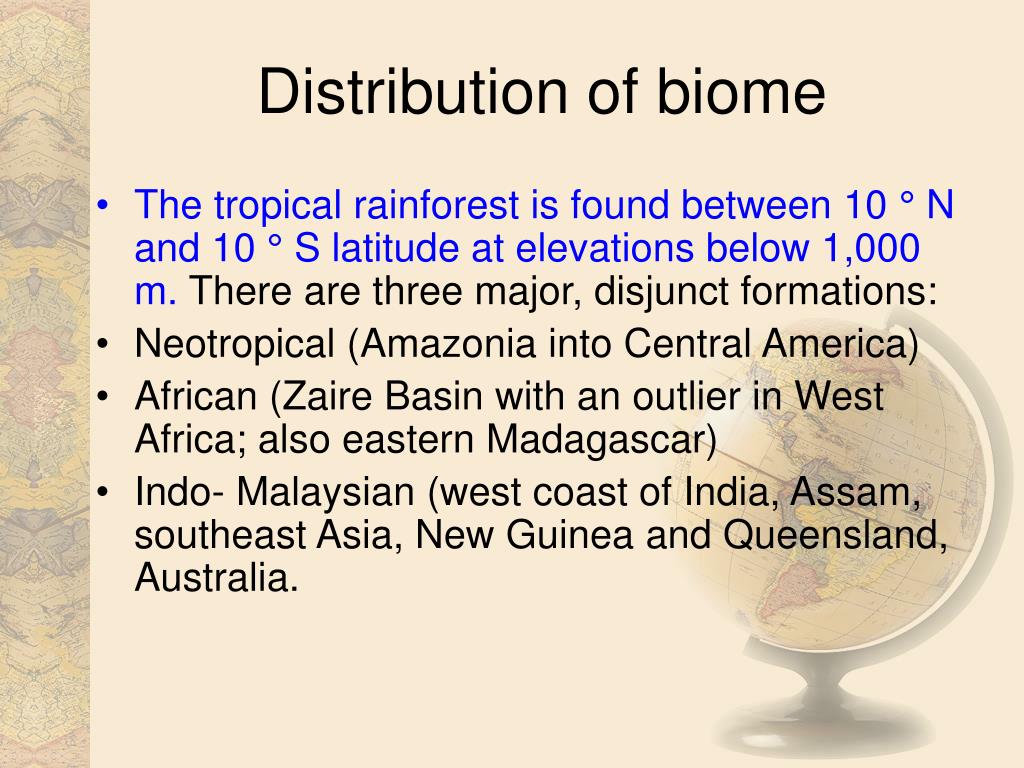 Distribution of biome

• The tropical rainforest is found between 10 ° N and 10 ° S latitude at elevations below 1,000 m. There are three major, disjunct formations:
• Neotropical (Amazonia into Central America)
• African (Zaire Basin with an outlier in West Africa; also eastern Madagascar)
• Indo- Malaysian (west coast of India, Assam, southeast Asia, New Guinea and Queensland, Australia.